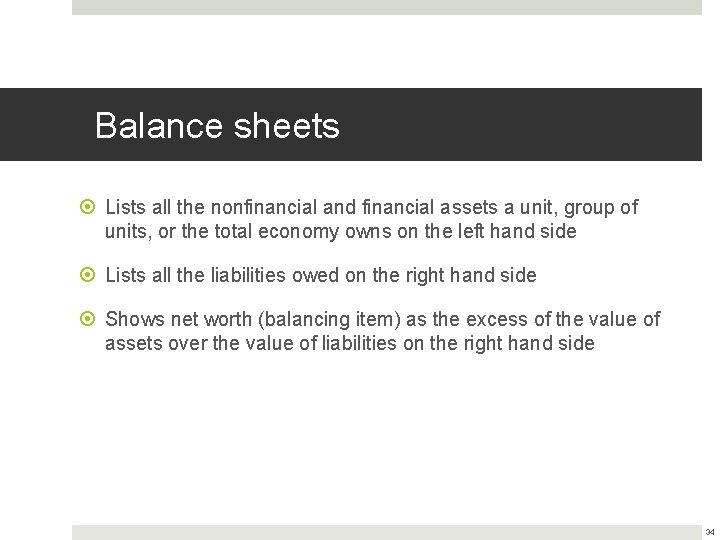 Balance sheets

Lists all the nonfinancial and financial assets a unit, group of units, or the total economy owns on the left hand side

Lists all the liabilities owed on the right hand side

Shows net worth (balancing item) as the excess of the value of assets over the value of liabilities on the right hand side

34